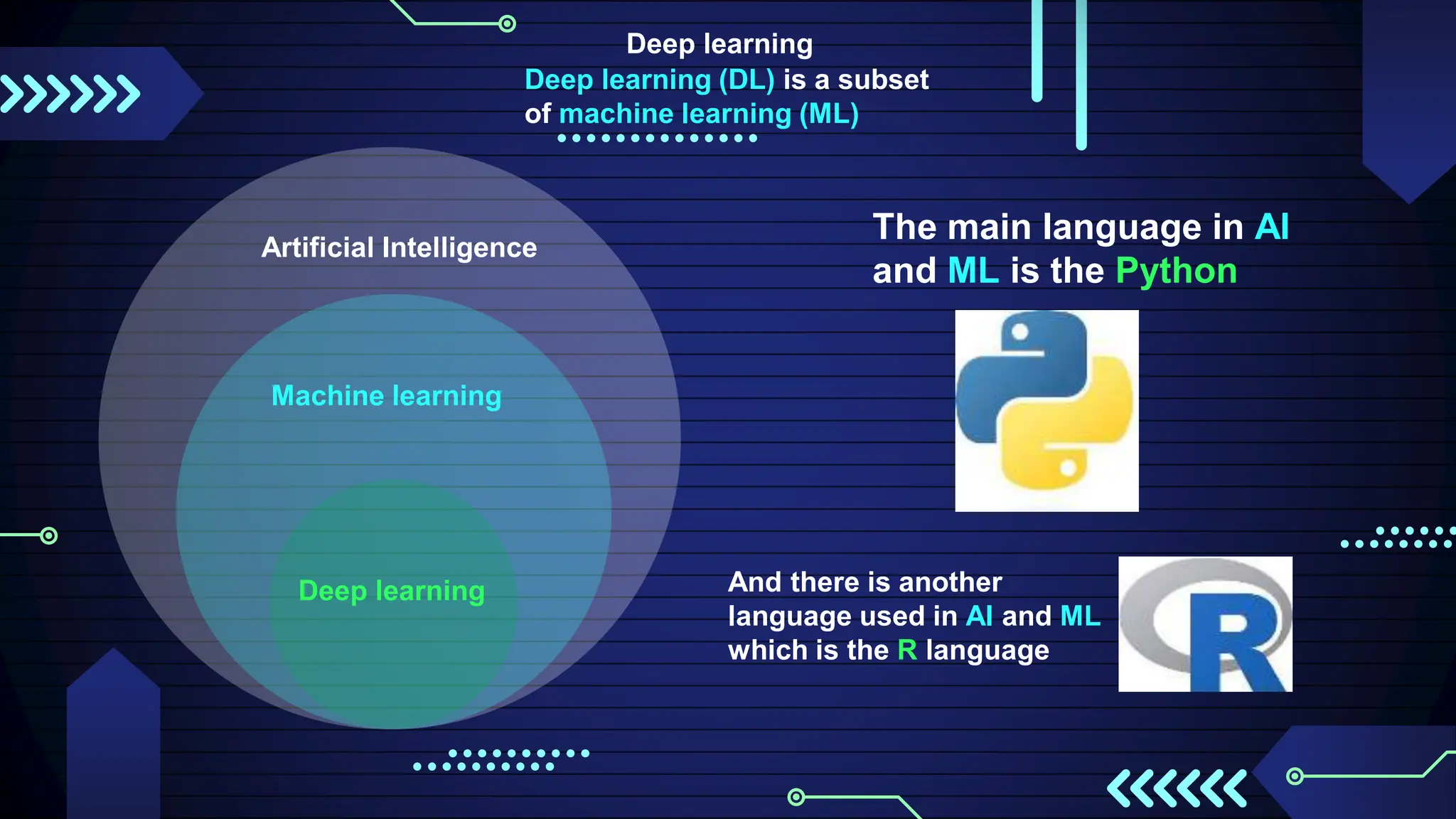 Deep learning

Deep learning (DL) is a subset of machine learning (ML)

Artificial Intelligence

Machine learning

Deep learning

The main language in AI and ML is the Python

And there is another language used in AI and ML which is the R language

R